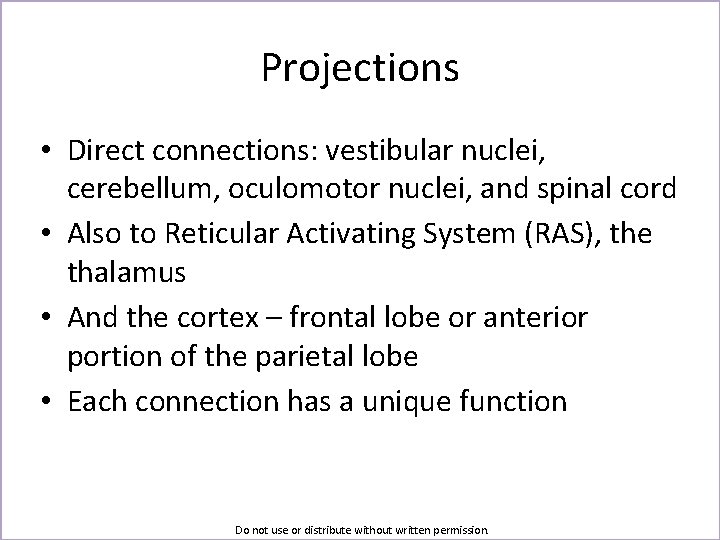 Projections

• Direct connections: vestibular nuclei, cerebellum, oculomotor nuclei, and spinal cord
• Also to Reticular Activating System (RAS), the thalamus
• And the cortex – frontal lobe or anterior portion of the parietal lobe
• Each connection has a unique function

Do not use or distribute without written permission